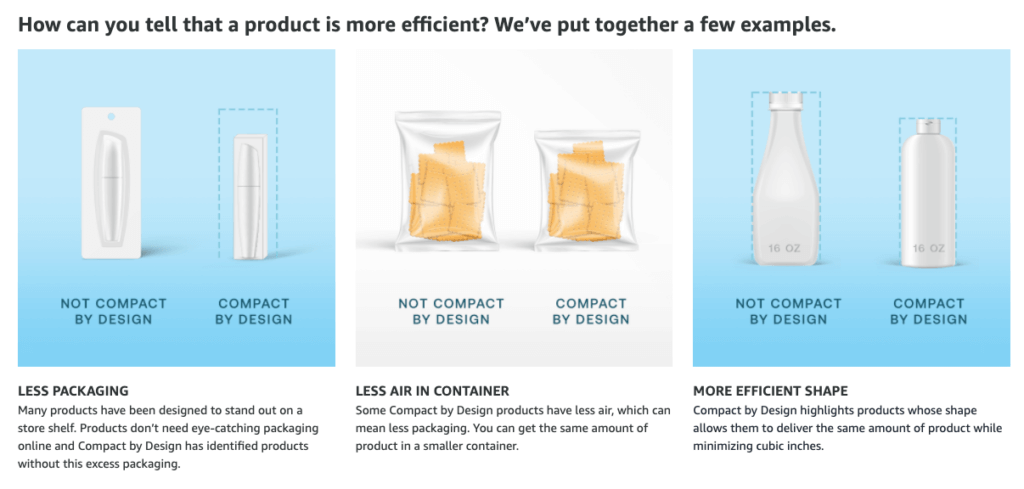 How can you tell that a product is more efficient? We've put together a few examples.

NOT COMPACT BY DESIGN

COMPACT BY DESIGN

LESS PACKAGING

Many products have been designed to stand out on a store shelf. Products don't need eye-catching packaging online and Compact by Design has identified products without this excess packaging.

NOT COMPACT BY DESIGN

COMPACT BY DESIGN

LESS AIR IN CONTAINER

Some Compact by Design products have less air, which can mean less packaging. You can get the same amount of product in a smaller container.

16 OZ

16 OZ

NOT COMPACT BY DESIGN

COMPACT BY DESIGN

MORE EFFICIENT SHAPE

Compact by Design highlights products whose shape allows them to deliver the same amount of product while minimizing cubic inches.